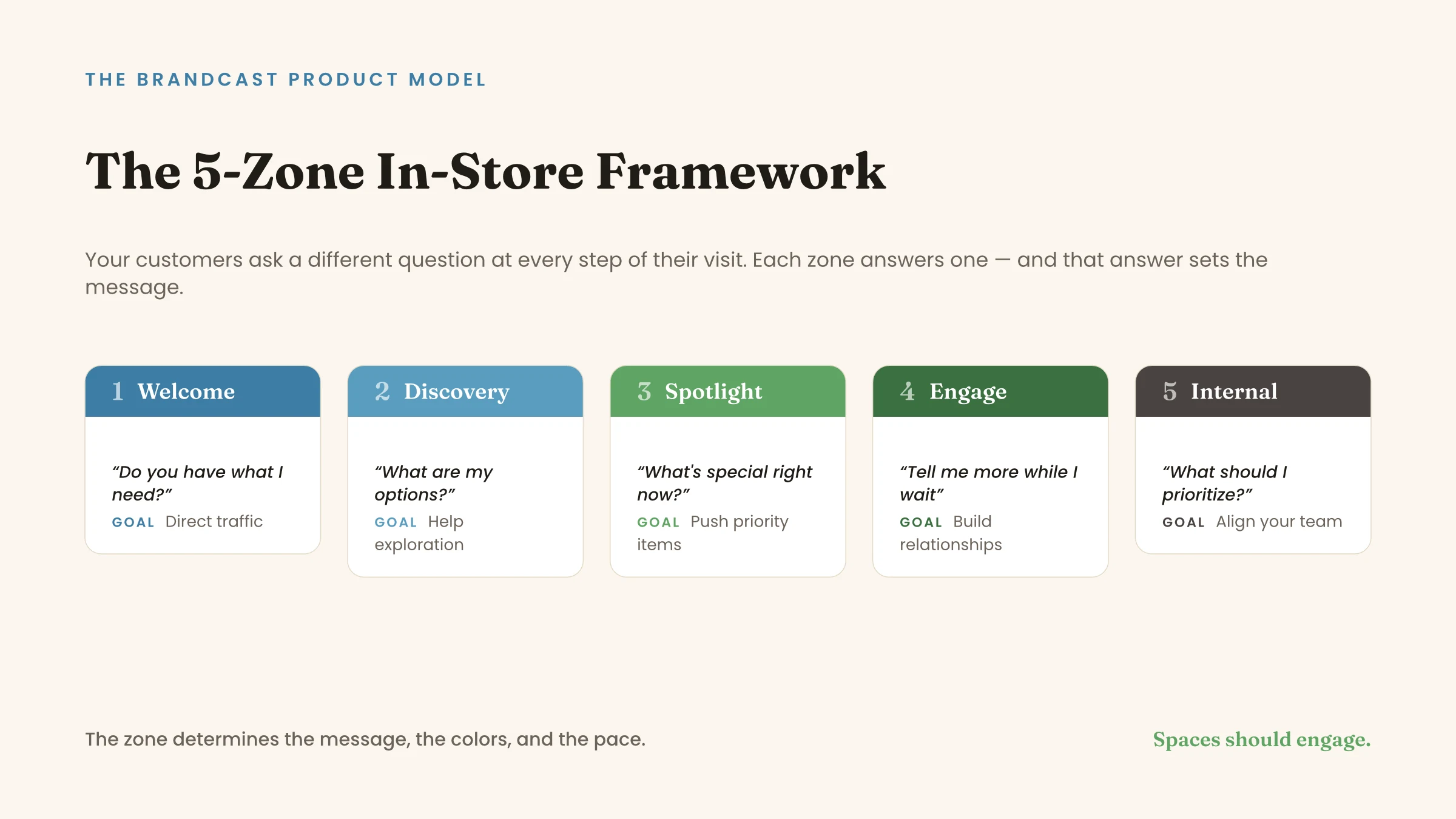 THE BRANDCAST PRODUCT MODEL

The 5-Zone In-Store Framework

Your customers ask a different question at every step of their visit. Each zone answers one — and that answer sets the message.

1 Welcome

“Do you have what I need?”

GOAL Direct traffic

2 Discovery

“What are my options?”

GOAL Help exploration

3 Spotlight

“What's special right now?”

GOAL Push priority items

4 Engage

“Tell me more while I wait”

GOAL Build relationships

5 Internal

“What should I prioritize?”

GOAL Align your team

The zone determines the message, the colors, and the pace.

Spaces should engage.